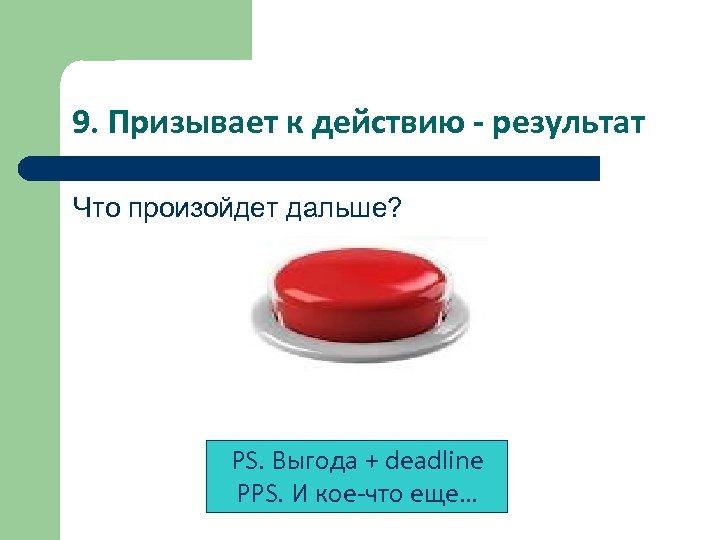 9. Призывает к действию - результат

Что произойдет дальше?

PS. Выгода + deadline
PPS. И кое-что еще…